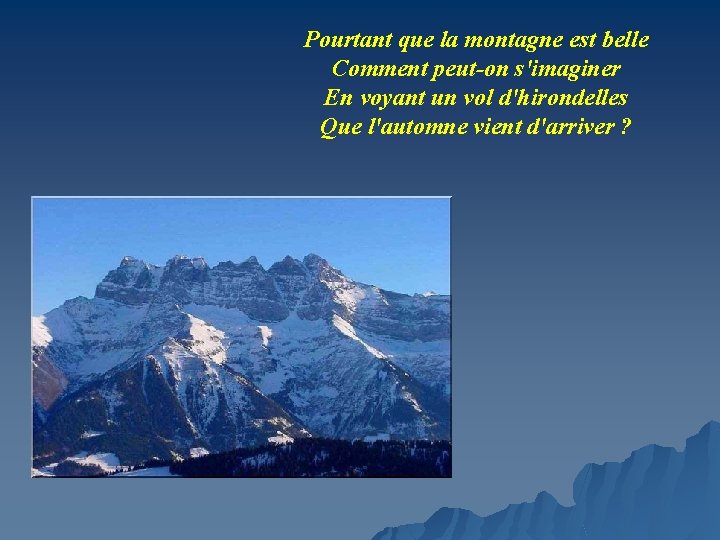 Pourtant que la montagne est belle
Comment peut-on s'imaginer
En voyant un vol d'hirondelles
Que l'automne vient d'arriver ?